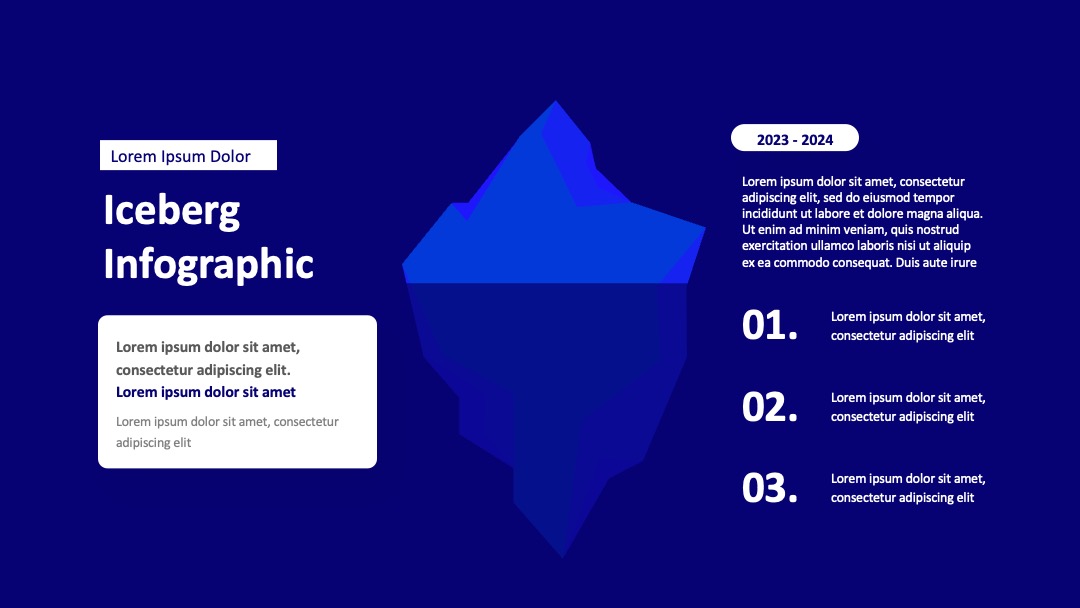 Lorem Ipsum Dolor

Iceberg Infographic

Lorem ipsum dolor sit amet, consectetur adipiscing elit.

Lorem ipsum dolor sit amet

Lorem ipsum dolor sit amet, consectetur adipiscing elit

2023 - 2024

Lorem ipsum dolor sit amet, consectetur adipiscing elit, sed do eiusmod tempor incididunt ut labore et dolore magna aliqua. Ut enim ad minim veniam, quis nostrud exercitation ullamco laboris nisi ut aliquip ex ea commodo consequat. Duis aute irure

01. Lorem ipsum dolor sit amet, consectetur adipiscing elit

02. Lorem ipsum dolor sit amet, consectetur adipiscing elit

03. Lorem ipsum dolor sit amet, consectetur adipiscing elit